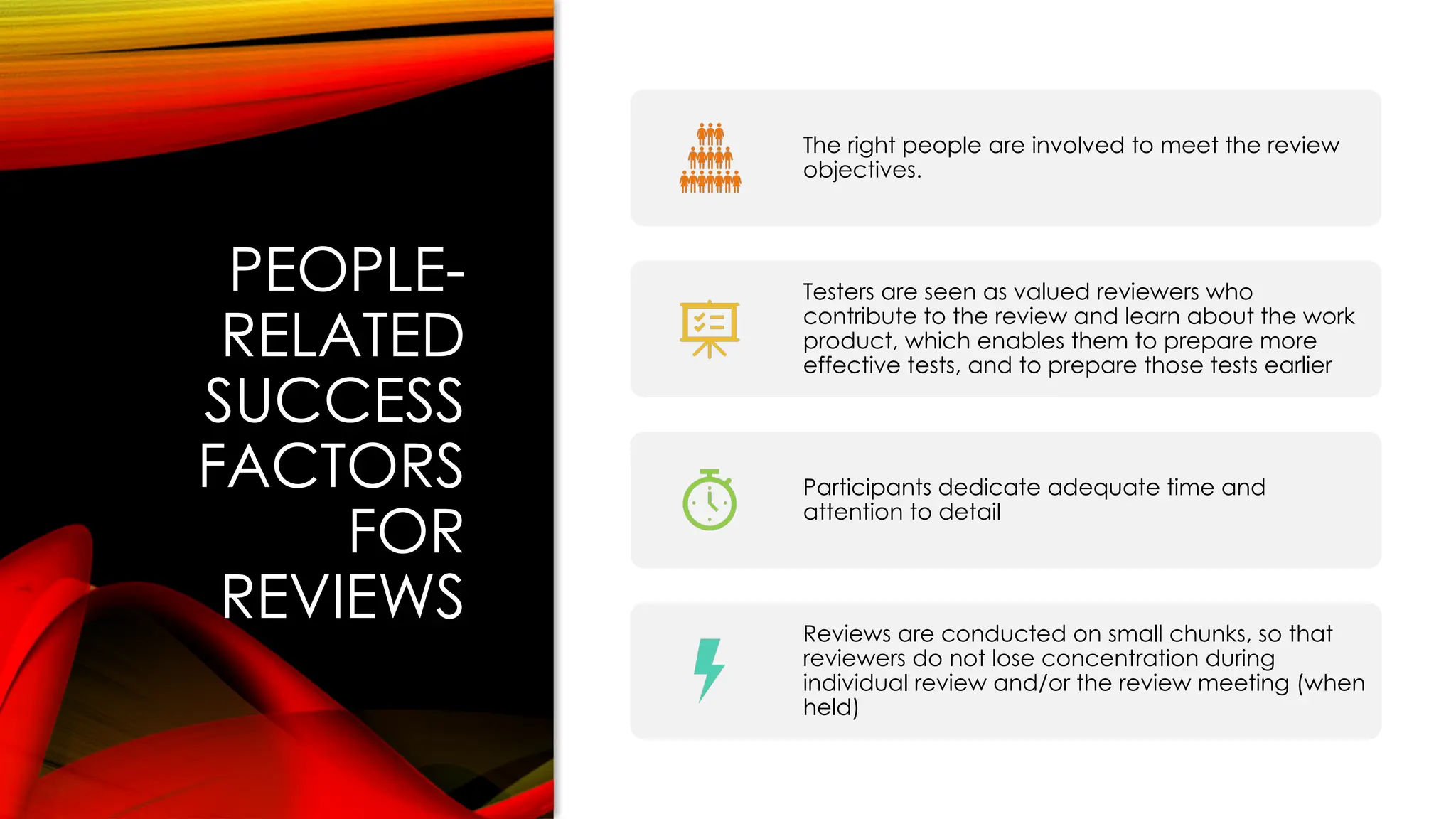 PEOPLE-RELATED SUCCESS FACTORS FOR REVIEWS

The right people are involved to meet the review objectives.

Testers are seen as valued reviewers who contribute to the review and learn about the work product, which enables them to prepare more effective tests, and to prepare those tests earlier

Participants dedicate adequate time and attention to detail

Reviews are conducted on small chunks, so that reviewers do not lose concentration during individual review and/or the review meeting (when held)